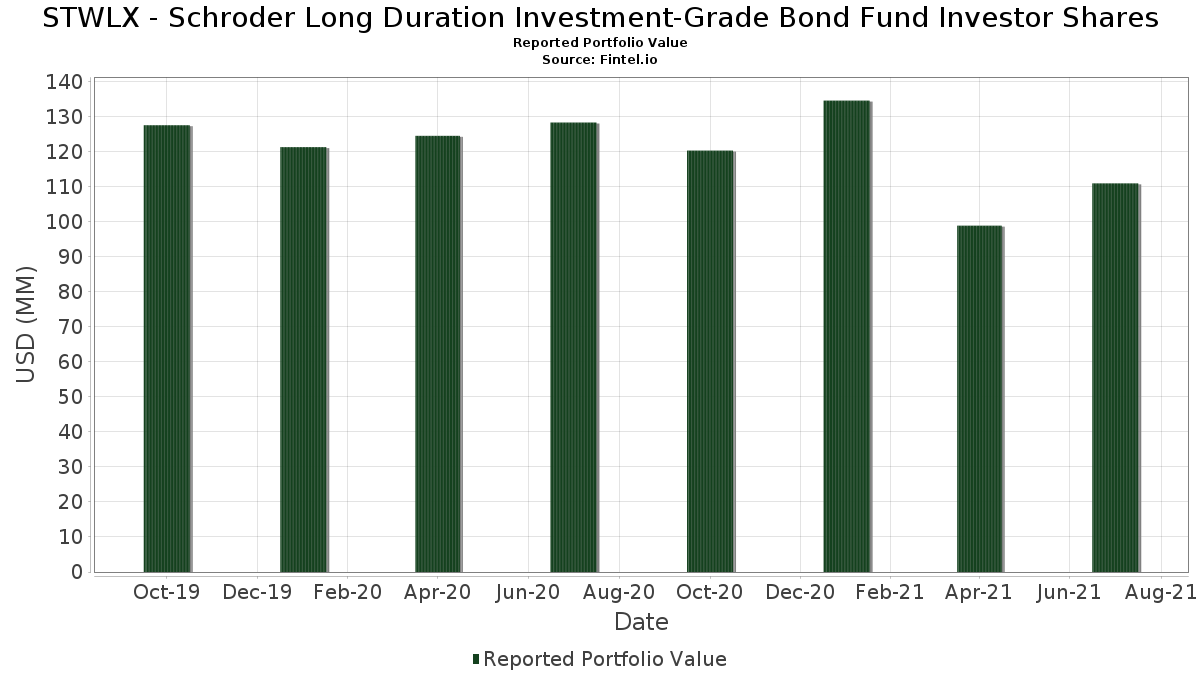 STWLX - Schroder Long Duration Investment-Grade Bond Fund Investor Shares
Reported Portfolio Value
Source: Fintel.io

USD (MM)

140
130
120
110
100
90
80
70
60
50
40
30
20
10
0

Oct-19 Dec-19 Feb-20 Apr-20 Jun-20 Aug-20 Oct-20 Dec-20 Feb-21 Apr-21 Jun-21 Aug-21

Date

Reported Portfolio Value